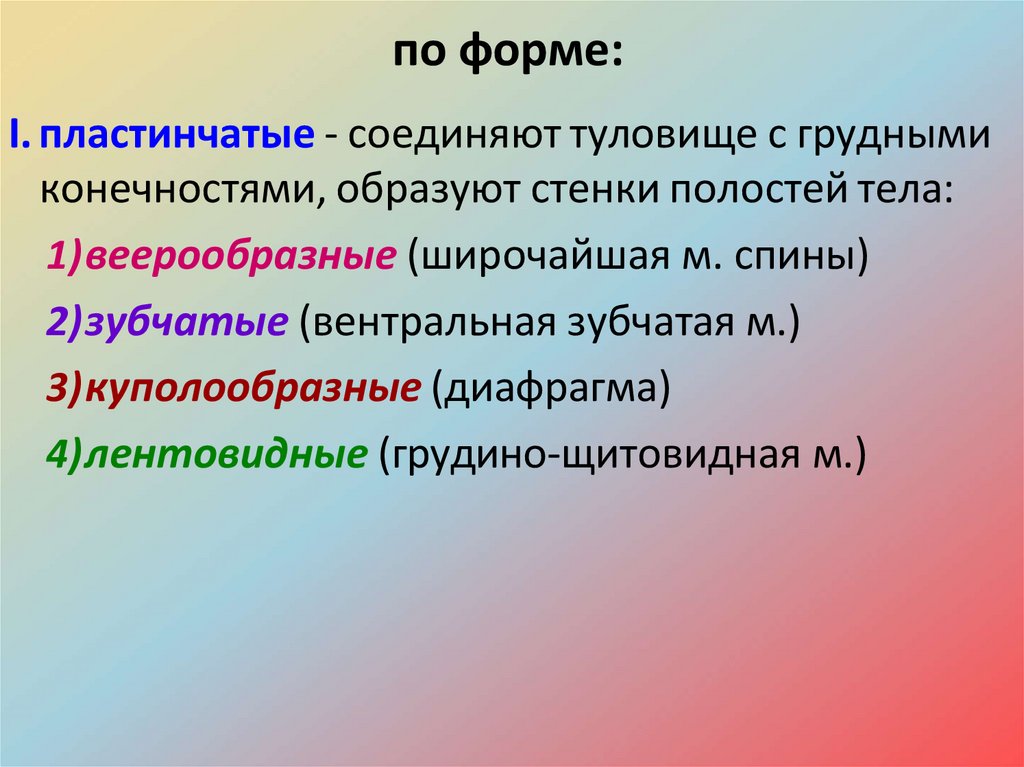 по форме:

I. пластинчатые - соединяют туловище с грудными конечностями, образуют стенки полостей тела:

1)веерообразные (широчайшая м. спины)

2)зубчатые (вентральная зубчатая м.)

3)куполообразные (диафрагма)

4)лентовидные (грудино-щитовидная м.)